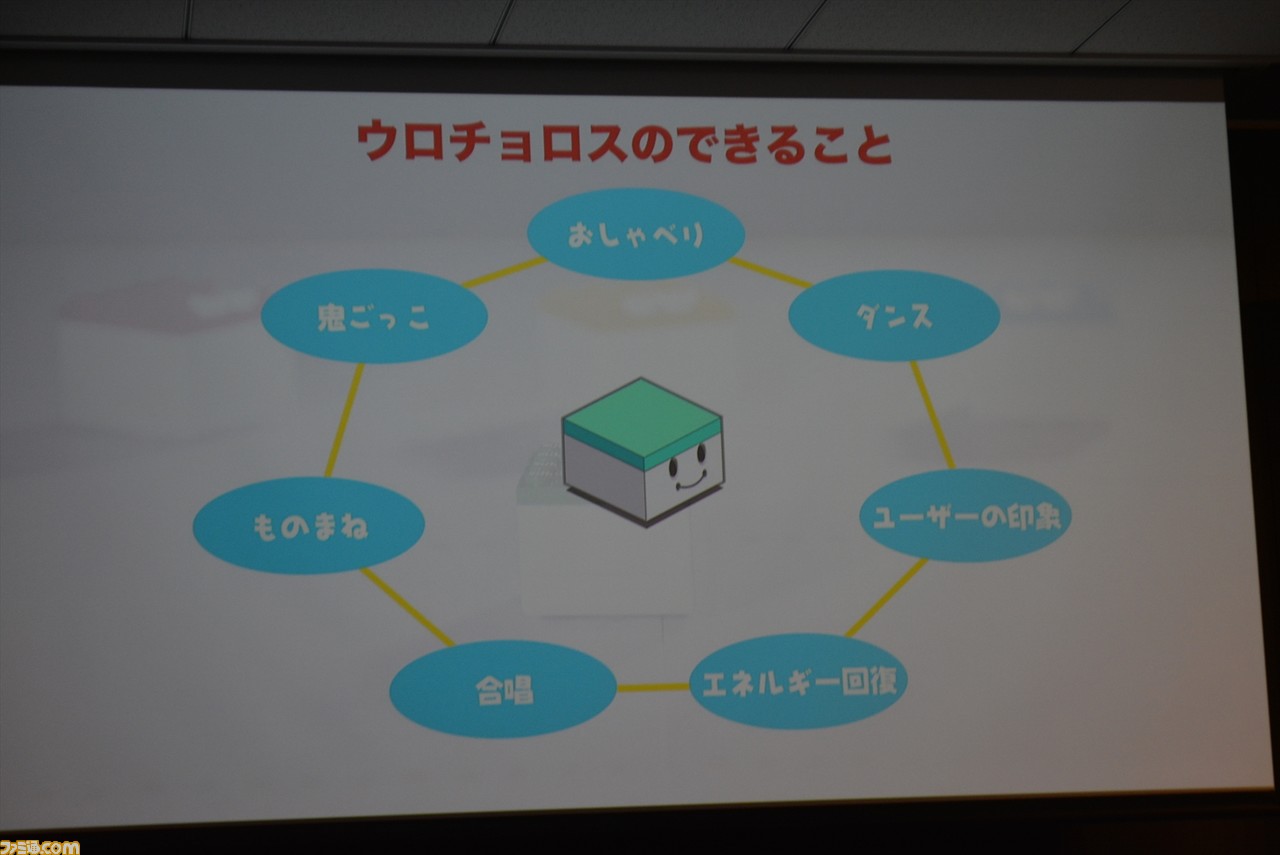 ウロチョロスのできること

おしゃべり

ダンス

ユーザーの印象

エネルギー回復

合唱

ものまね

鬼ごっこ

ファミ通.com